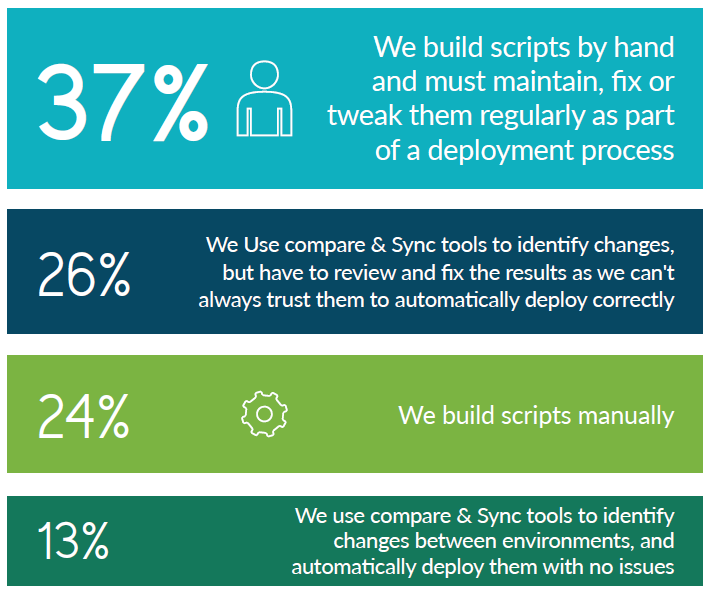 37%

We build scripts by hand and must maintain, fix or tweak them regularly as part of a deployment process

26%

We Use compare & Sync tools to identify changes, but have to review and fix the results as we can't always trust them to automatically deploy correctly

24%

We build scripts manually

13%

We use compare & Sync tools to identify changes between environments, and automatically deploy them with no issues